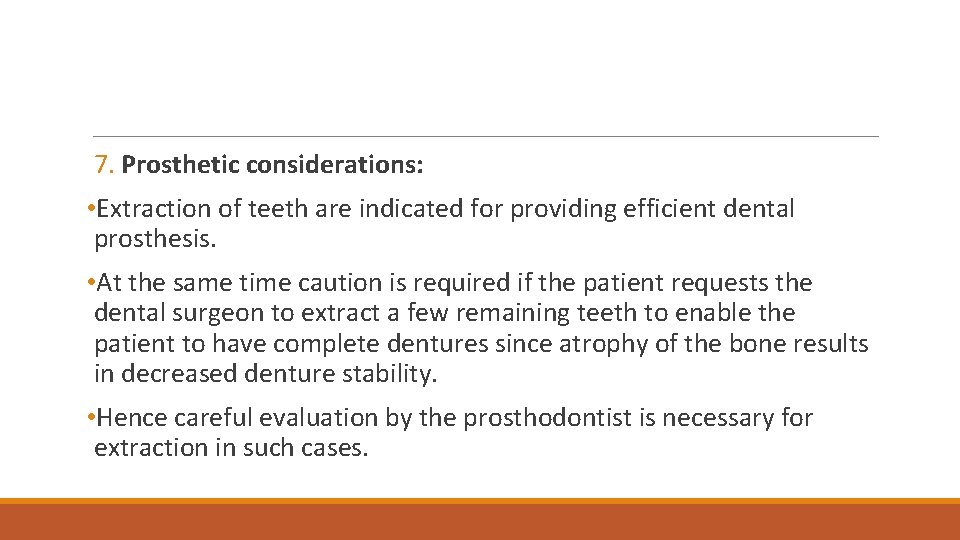 7. Prosthetic considerations:

•Extraction of teeth are indicated for providing efficient dental prosthesis.

•At the same time caution is required if the patient requests the dental surgeon to extract a few remaining teeth to enable the patient to have complete dentures since atrophy of the bone results in decreased denture stability.

•Hence careful evaluation by the prosthodontist is necessary for extraction in such cases.